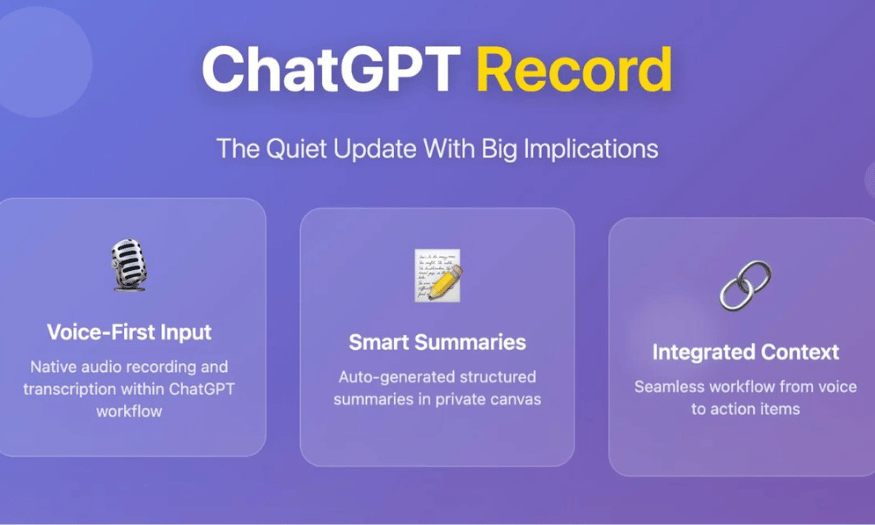 ChatGPT Record

The Quiet Update With Big Implications

Voice-First Input

Native audio recording and transcription within ChatGPT workflow

Smart Summaries

Auto-generated structured summaries in private canvas

Integrated Context

Seamless workflow from voice to action items